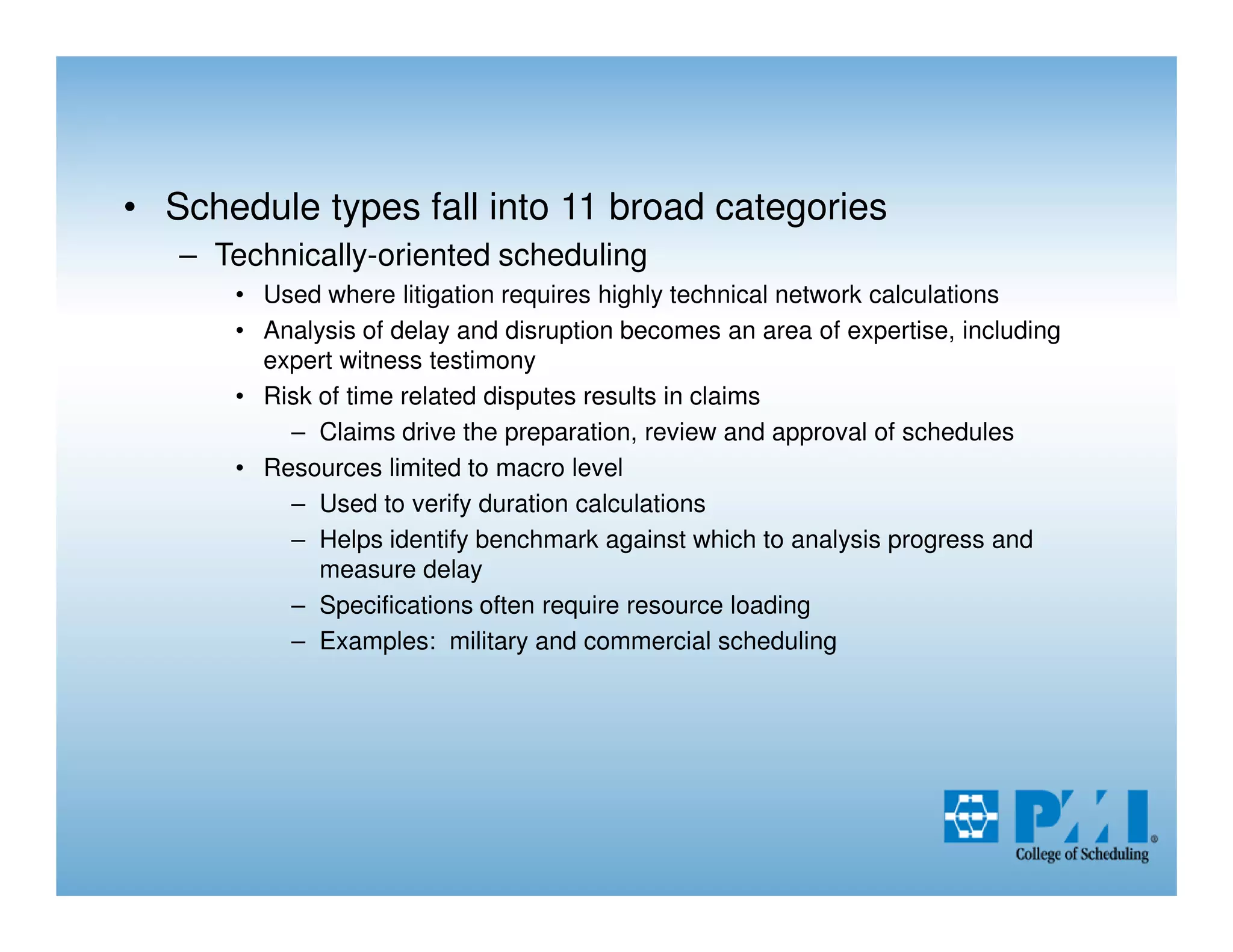 • Schedule types fall into 11 broad categories

– Technically-oriented scheduling

• Used where litigation requires highly technical network calculations

• Analysis of delay and disruption becomes an area of expertise, including expert witness testimony

• Risk of time related disputes results in claims

– Claims drive the preparation, review and approval of schedules

• Resources limited to macro level

– Used to verify duration calculations

– Helps identify benchmark against which to analysis progress and measure delay

– Specifications often require resource loading

– Examples: military and commercial scheduling

PMI®
College of Scheduling